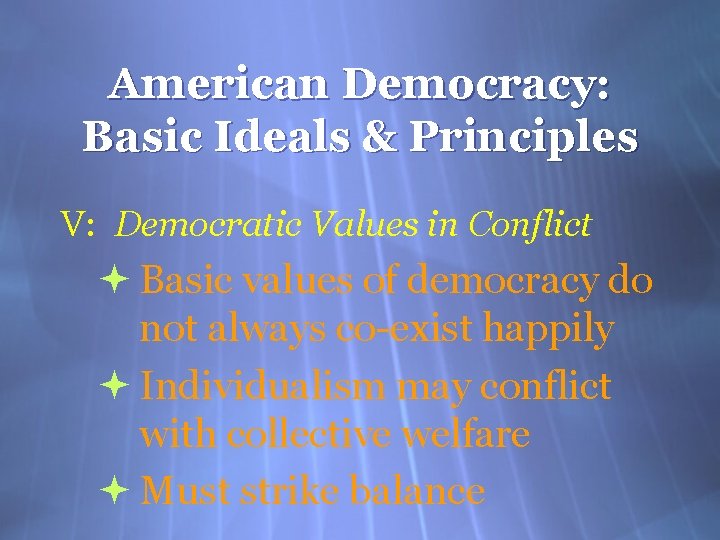 American Democracy: Basic Ideals & Principles

V: Democratic Values in Conflict

Basic values of democracy do not always co-exist happily

Individualism may conflict with collective welfare

Must strike balance